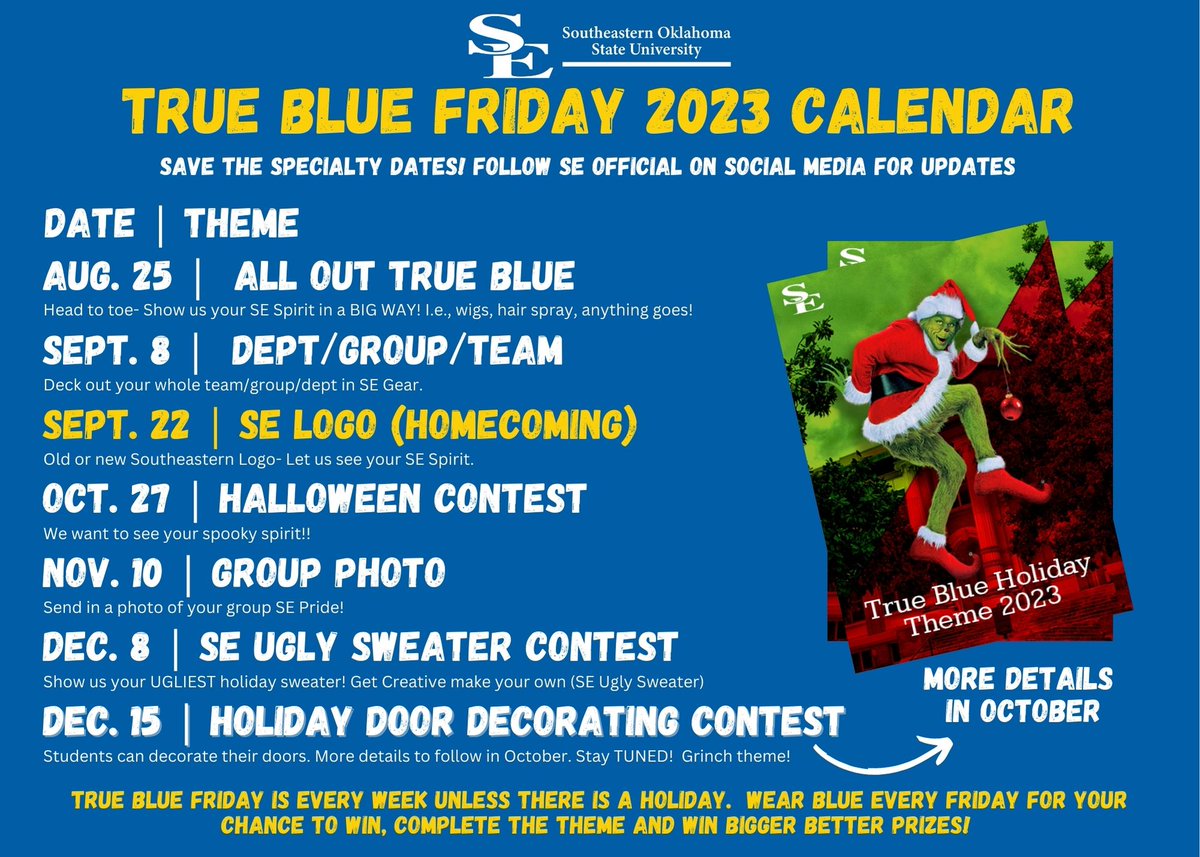 SE Southeastern Oklahoma State University

TRUE BLUE FRIDAY 2023 CALENDAR

SAVE THE SPECIALTY DATES! FOLLOW SE OFFICIAL ON SOCIAL MEDIA FOR UPDATES

DATE | THEME

AUG. 25 | ALL OUT TRUE BLUE
Head to toe- Show us your SE Spirit in a BIG WAY! I.e., wigs, hair spray, anything goes!

SEPT. 8 | DEPT/GROUP/TEAM
Deck out your whole team/group/dept in SE Gear.

SEPT. 22 | SE LOGO (HOMECOMING)
Old or new Southeastern Logo- Let us see your SE Spirit.

OCT. 27 | HALLOWEEN CONTEST
We want to see your spooky spirit!!

NOV. 10 | GROUP PHOTO
Send in a photo of your group SE Pride!

DEC. 8 | SE UGLY SWEATER CONTEST
Show us your UGLIEST holiday sweater! Get Creative make your own (SE Ugly Sweater)

DEC. 15 | HOLIDAY DOOR DECORATING CONTEST
Students can decorate their doors. More details to follow in October. Stay TUNED! Grinch theme!

SE
SE
True Blue Holiday Theme 2023

MORE DETAILS IN OCTOBER

TRUE BLUE FRIDAY IS EVERY WEEK UNLESS THERE IS A HOLIDAY. WEAR BLUE EVERY FRIDAY FOR YOUR CHANCE TO WIN, COMPLETE THE THEME AND WIN BIGGER BETTER PRIZES!